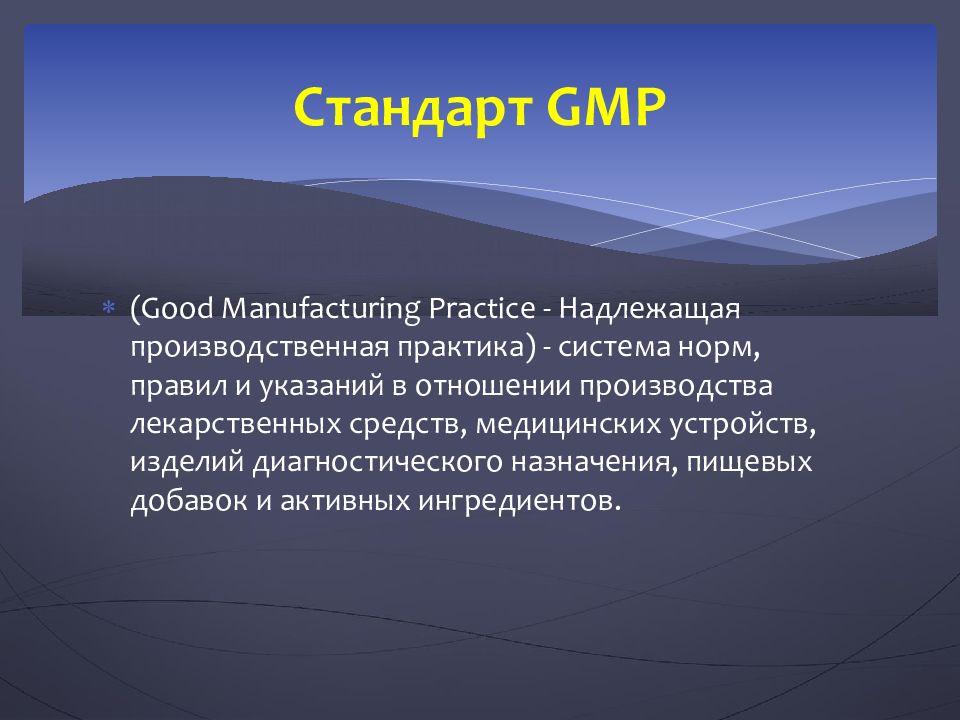 Стандарт GMP

(Good Manufacturing Practice - Надлежащая производственная практика) - система норм, правил и указаний в отношении производства лекарственных средств, медицинских устройств, изделий диагностического назначения, пищевых добавок и активных ингредиентов.